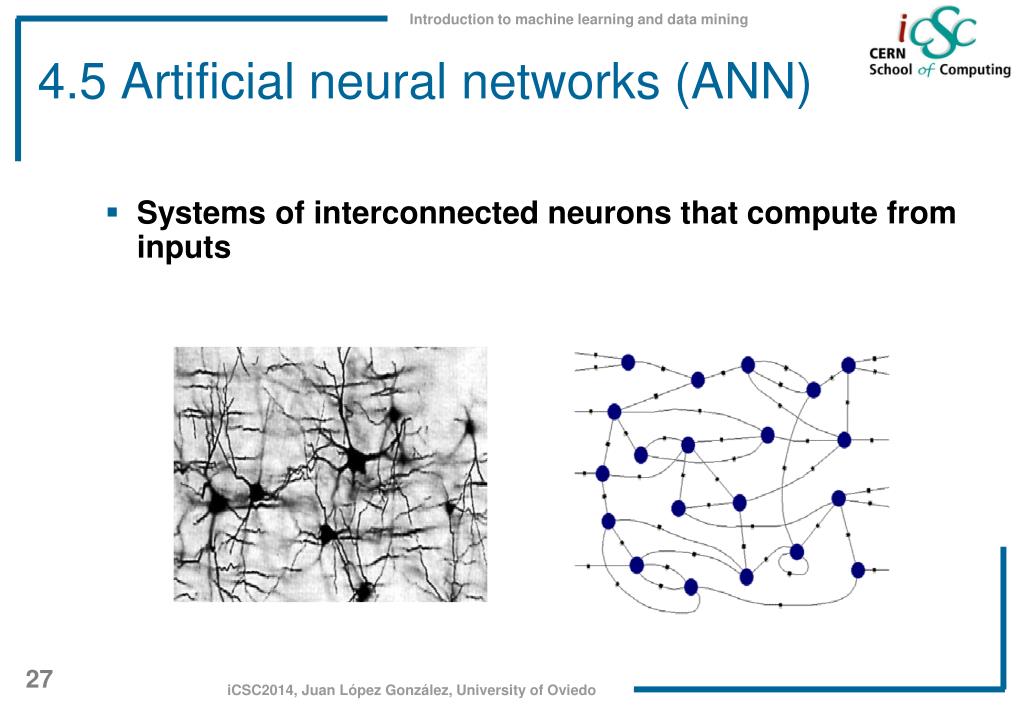 Introduction to machine learning and data mining

iCSC
CERN
School of Computing

4.5 Artificial neural networks (ANN)

▪ Systems of interconnected neurons that compute from inputs

27

iCSC2014, Juan López González, University of Oviedo